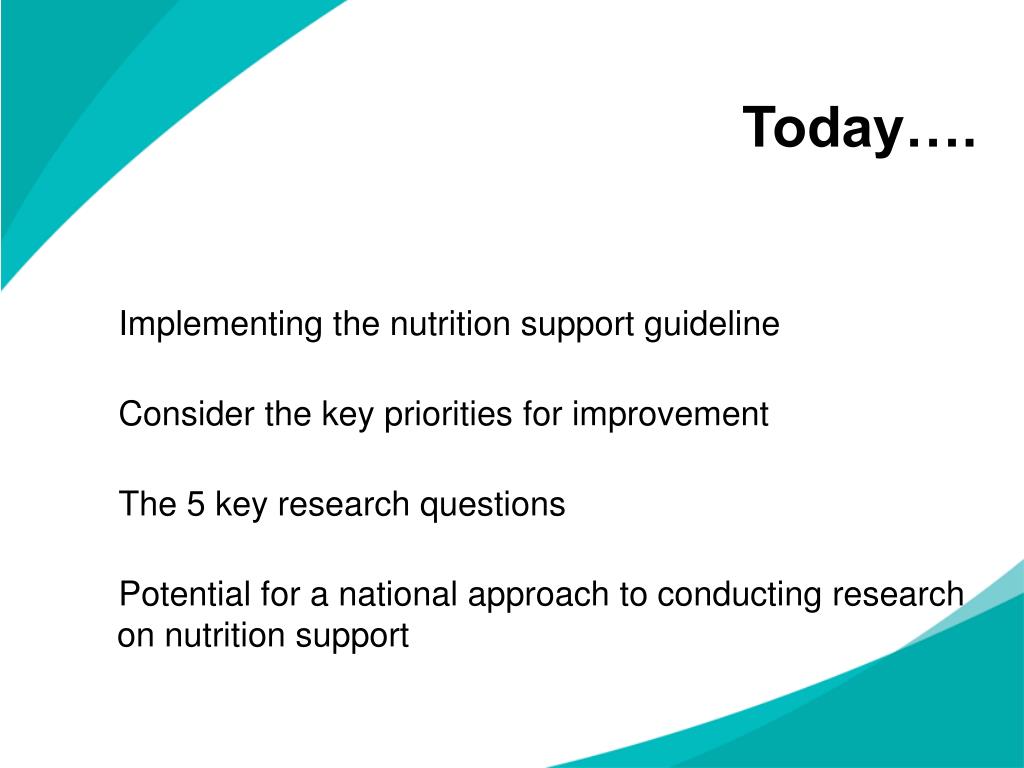 Today….

Implementing the nutrition support guideline

Consider the key priorities for improvement

The 5 key research questions

Potential for a national approach to conducting research on nutrition support